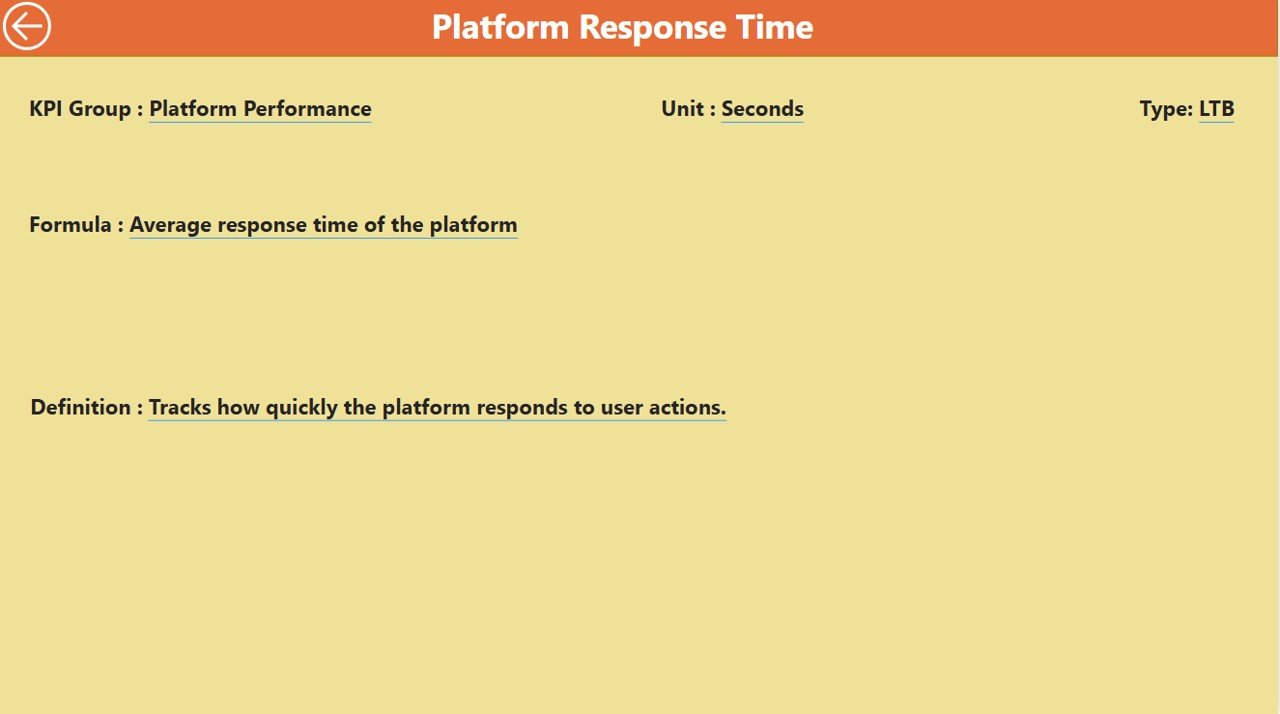 Platform Response Time

KPI Group : Platform Performance

Unit : Seconds

Type: LTB

Formula : Average response time of the platform

Definition : Tracks how quickly the platform responds to user actions.